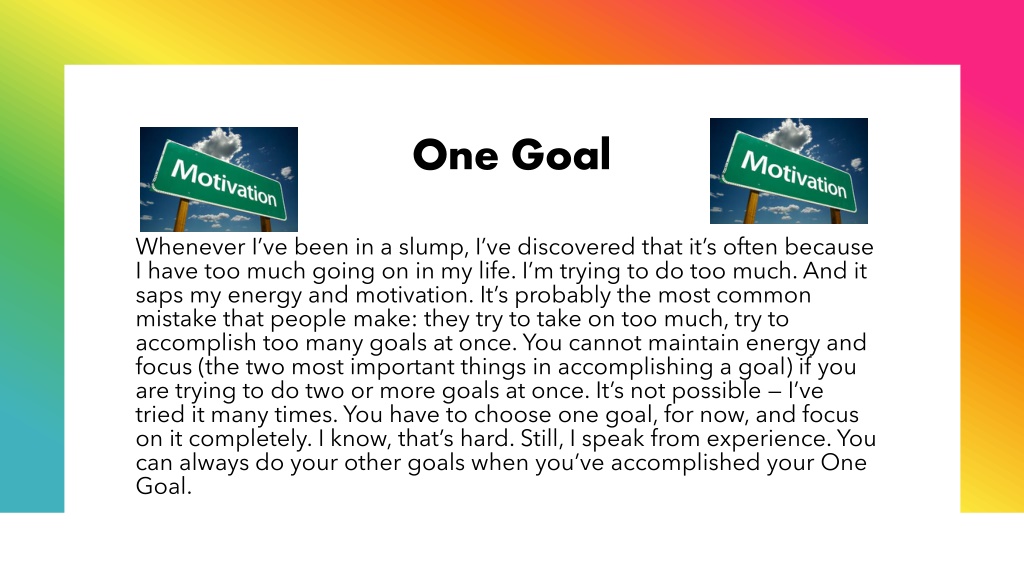 Motivation

One Goal

Motivation

Whenever I've been in a slump, I've discovered that it's often because I have too much going on in my life. I'm trying to do too much. And it saps my energy and motivation. It's probably the most common mistake that people make: they try to take on too much, try to accomplish too many goals at once. You cannot maintain energy and focus (the two most important things in accomplishing a goal) if you are trying to do two or more goals at once. It's not possible — I've tried it many times. You have to choose one goal, for now, and focus on it completely. I know, that's hard. Still, I speak from experience. You can always do your other goals when you've accomplished your One Goal.